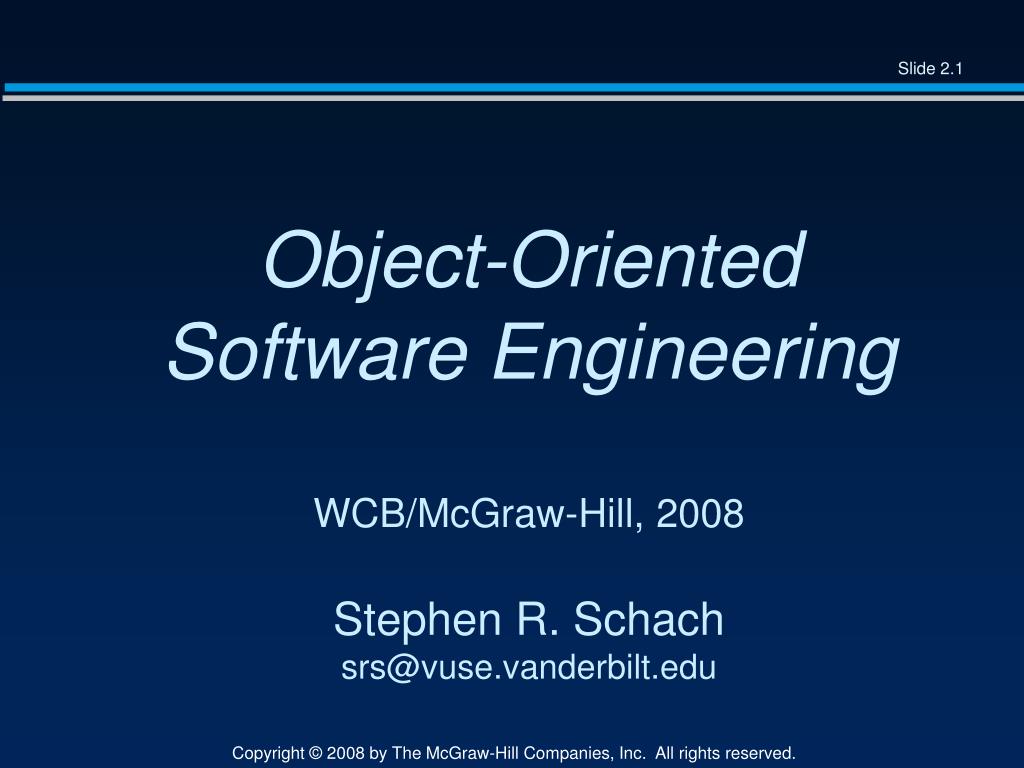 Slide 2.1

Object-Oriented Software Engineering

WCB/McGraw-Hill, 2008

Stephen R. Schach
srs@vuse.vanderbilt.edu

Copyright © 2008 by The McGraw-Hill Companies, Inc. All rights reserved.